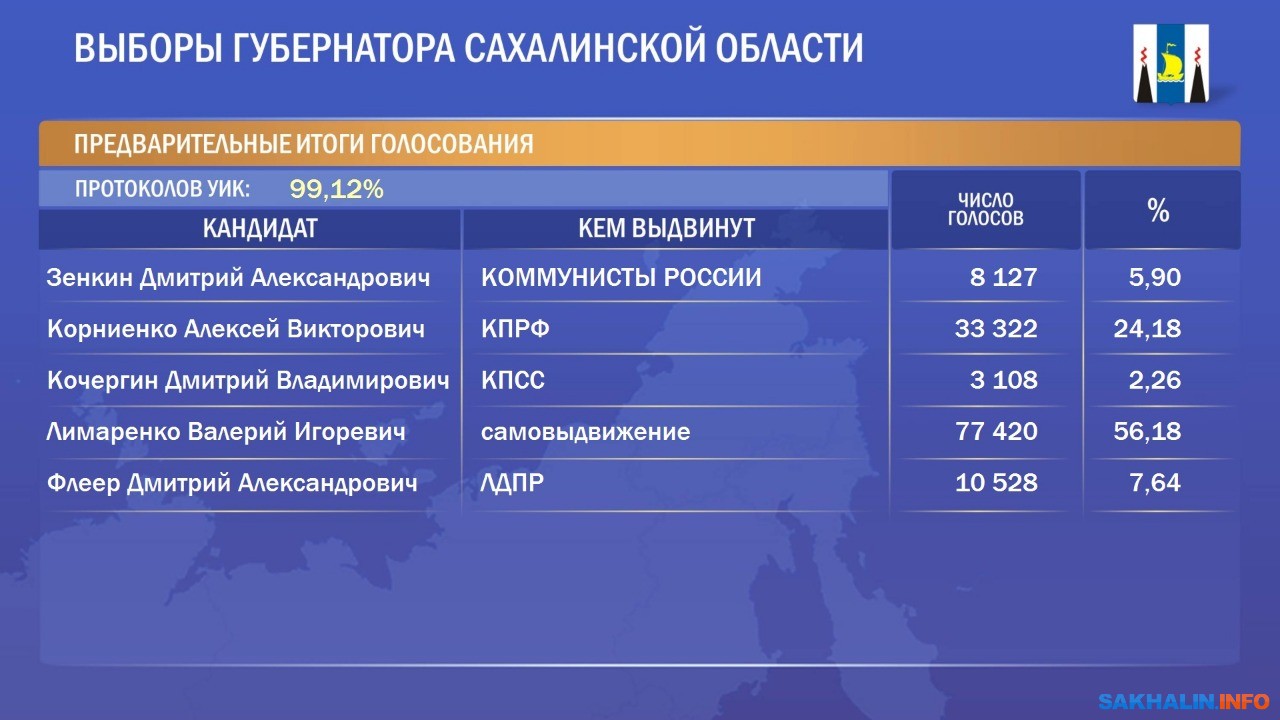 ВЫБОРЫ ГУБЕРНАТОРА САХАЛИНСКОЙ ОБЛАСТИ

ПРЕДВАРИТЕЛЬНЫЕ ИТОГИ ГОЛОСОВАНИЯ

ПРОТОКОЛОВ УИК: 99,12%

| КАНДИДАТ | КЕМ ВЫДВИНУТ | ЧИСЛО ГОЛОСОВ | % |
|---|---|---|---|
| Зенкин Дмитрий Александрович | КОММУНИСТЫ РОССИИ | 8 127 | 5,90 |
| Корниенко Алексей Викторович | КПРФ | 33 322 | 24,18 |
| Кочергин Дмитрий Владимирович | КПСС | 3 108 | 2,26 |
| Лимаренко Валерий Игоревич | самовыдвижение | 77 420 | 56,18 |
| Флеер Дмитрий Александрович | ЛДПР | 10 528 | 7,64 |

SAKHALIN.INFO